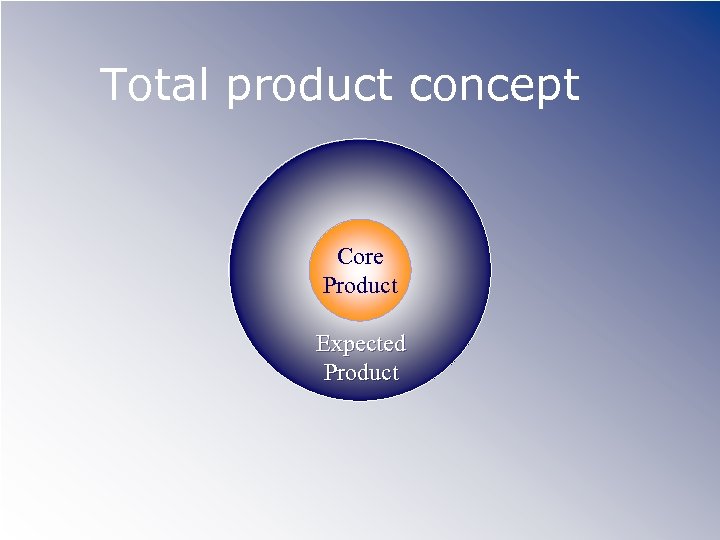 Total product concept

Core Product

Expected Product